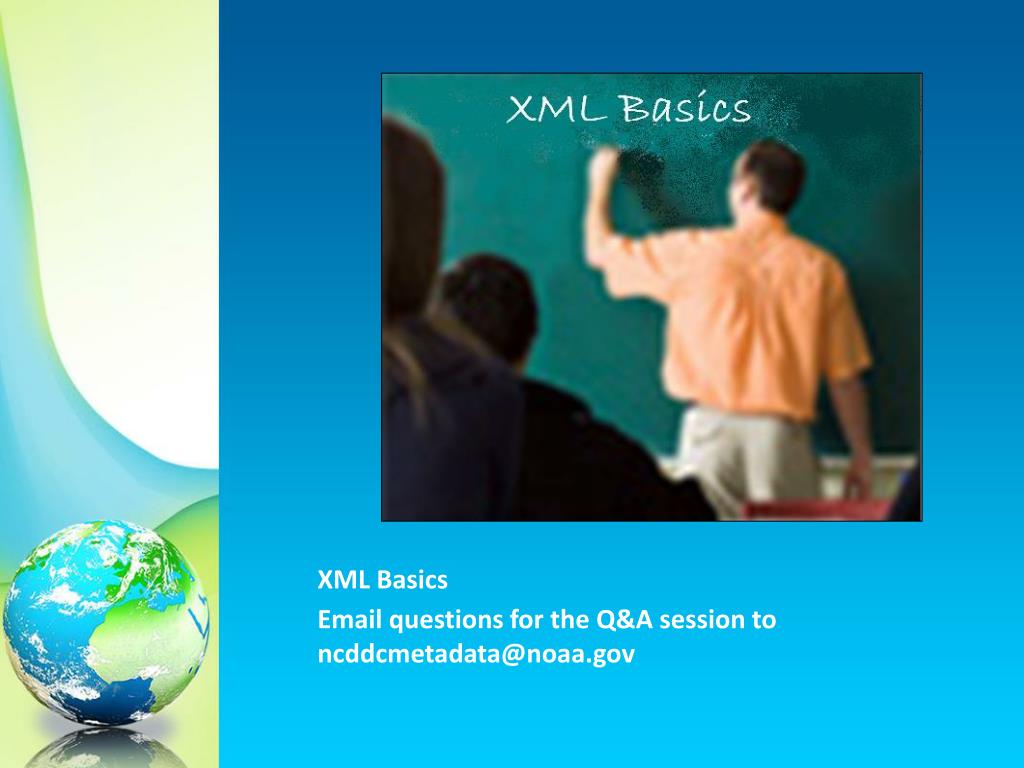 XML Basics

XML Basics
Email questions for the Q&A session to ncddcmetadata@noaa.gov